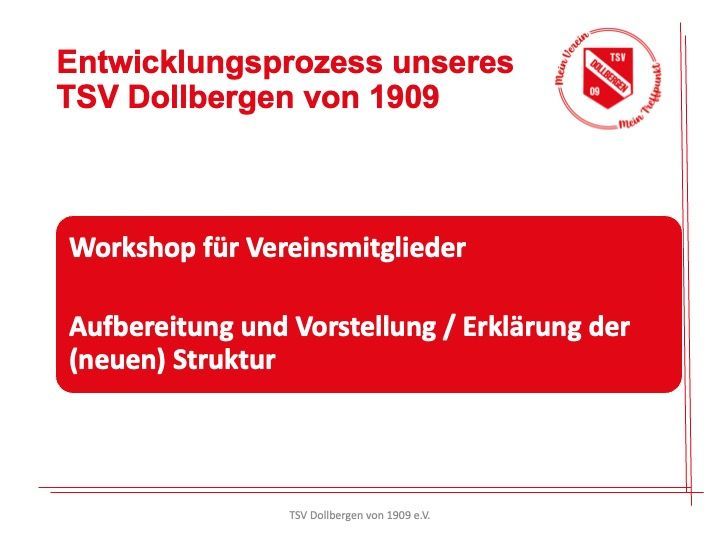 Entwicklungsprozess unseres TSV Dollbergen von 1909

Mein Verein
TSV
DOLLBERGEN
09
Mein Treffpunkt

Workshop für Vereinsmitglieder

Aufbereitung und Vorstellung / Erklärung der (neuen) Struktur

TSV Dollbergen von 1909 e.V.